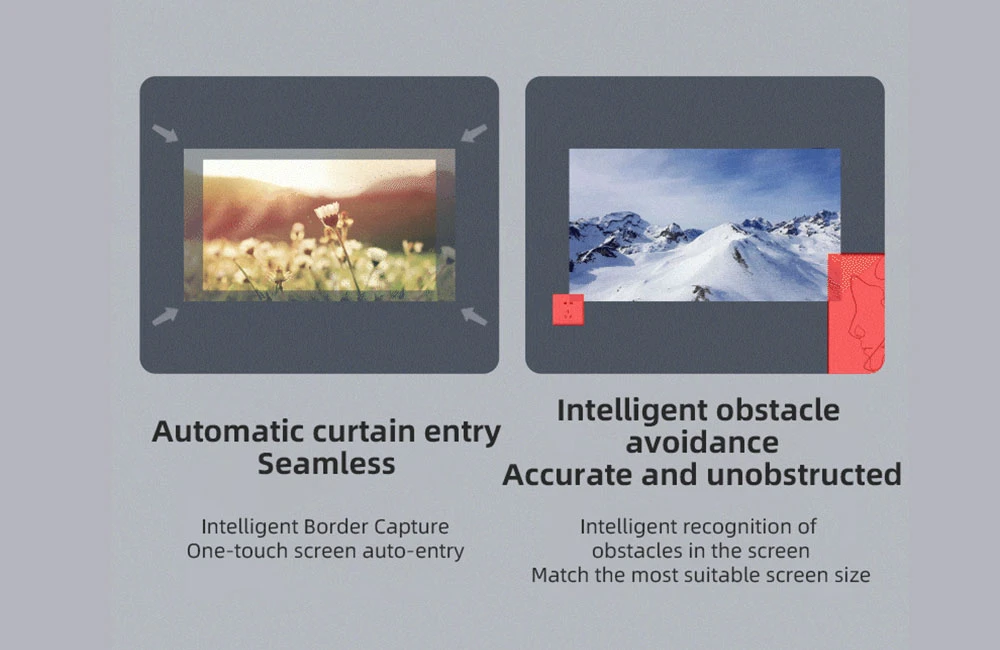 Automatic curtain entry
Seamless

Intelligent Border Capture
One-touch screen auto-entry

Intelligent obstacle avoidance
Accurate and unobstructed

Intelligent recognition of obstacles in the screen
Match the most suitable screen size